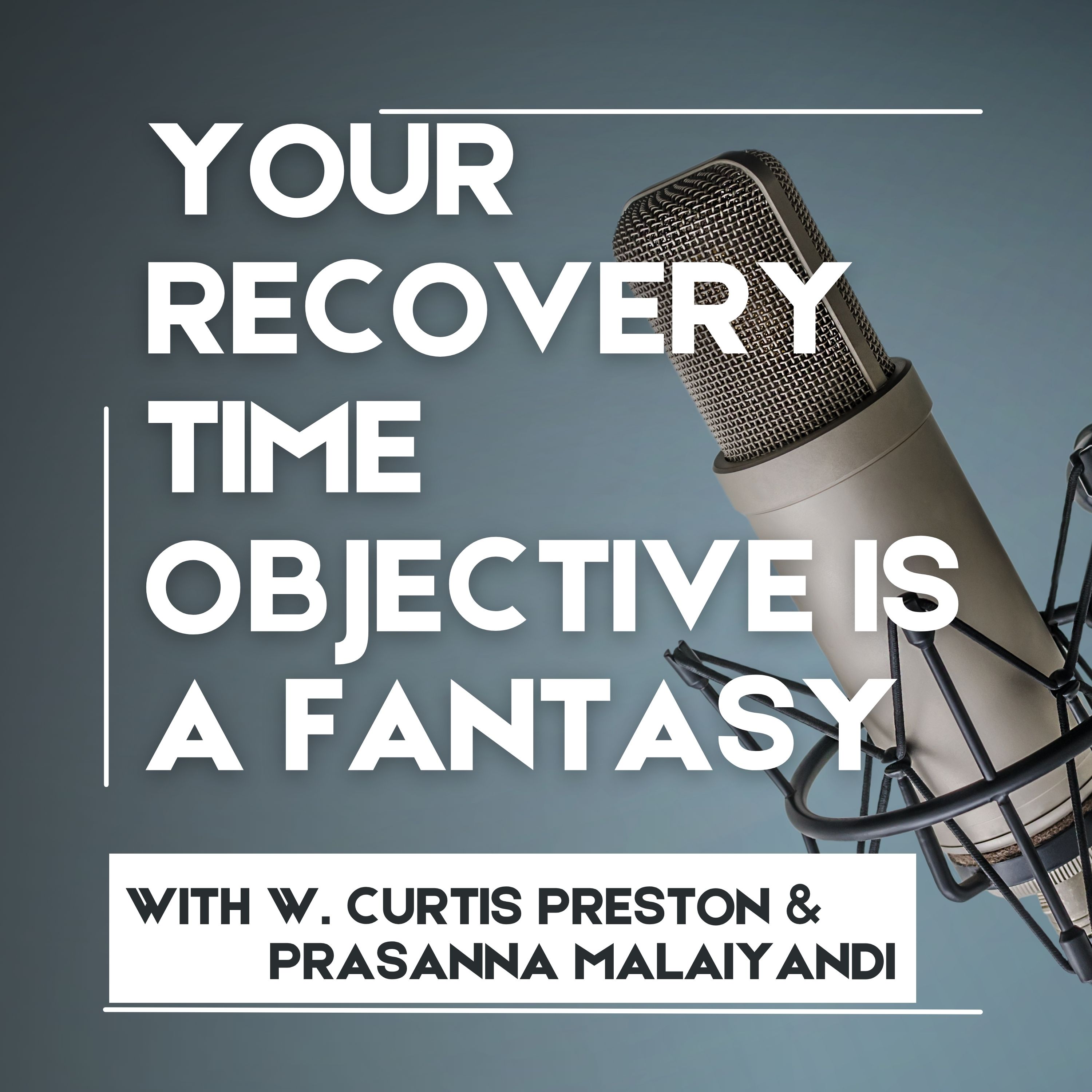 YOUR RECOVERY TIME OBJECTIVE IS A FANTASY

WITH W. CURTIS PRESTON & PRASANNA MALAIYANDI